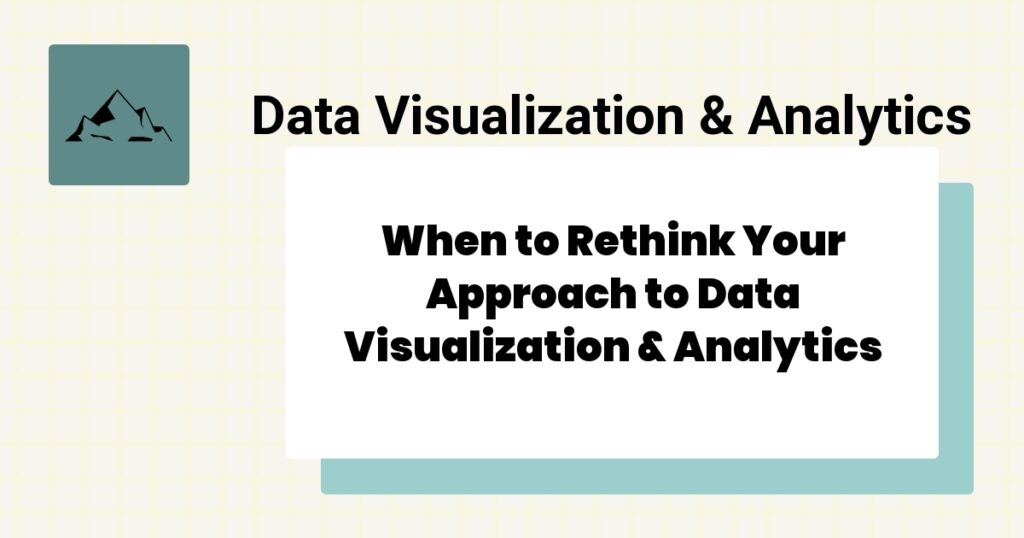 Data Visualization & Analytics

When to Rethink Your Approach to Data Visualization & Analytics